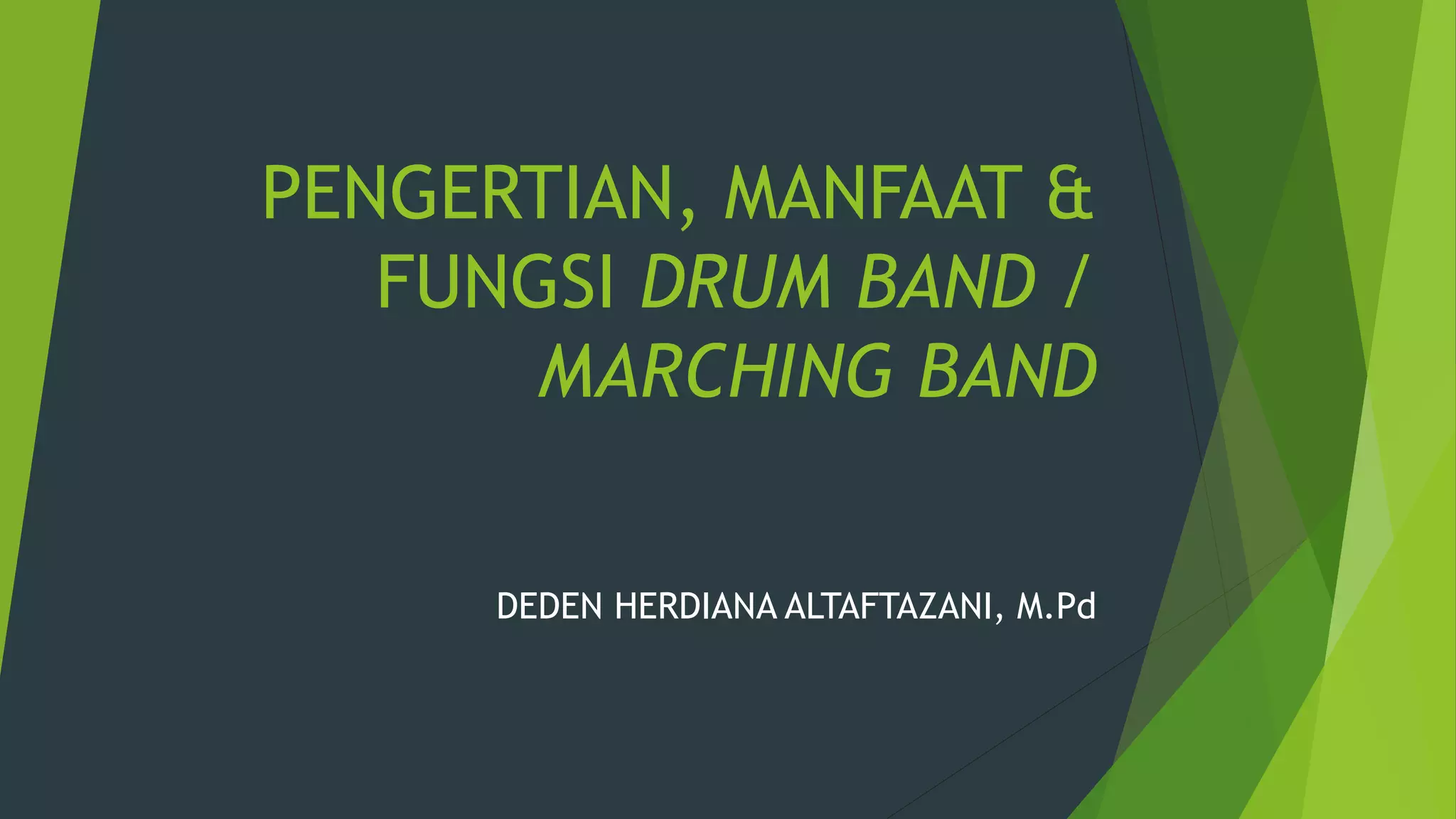 PENGERTIAN, MANFAAT & FUNGSI DRUM BAND / MARCHING BAND

DEDEN HERDIANA ALTAFTAZANI, M.Pd